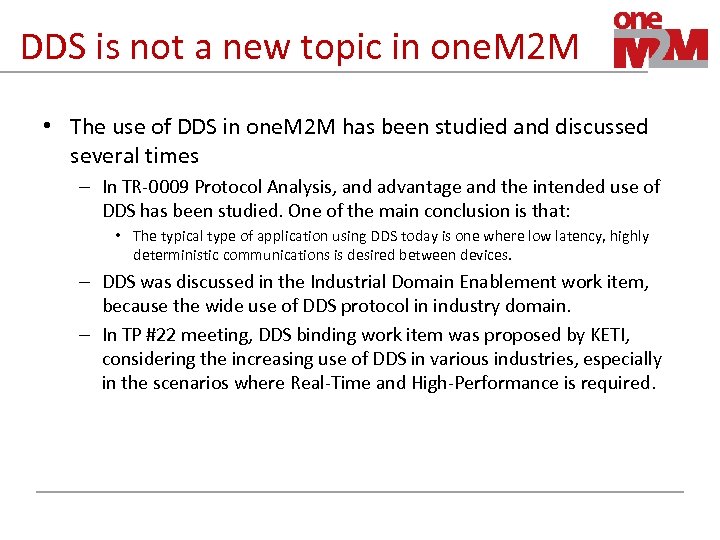 DDS is not a new topic in oneM2M

one M2M

• The use of DDS in oneM2M has been studied and discussed several times

– In TR-0009 Protocol Analysis, and advantage and the intended use of DDS has been studied. One of the main conclusion is that:

• The typical type of application using DDS today is one where low latency, highly deterministic communications is desired between devices.

– DDS was discussed in the Industrial Domain Enablement work item, because the wide use of DDS protocol in industry domain.

– In TP #22 meeting, DDS binding work item was proposed by KETI, considering the increasing use of DDS in various industries, especially in the scenarios where Real-Time and High-Performance is required.